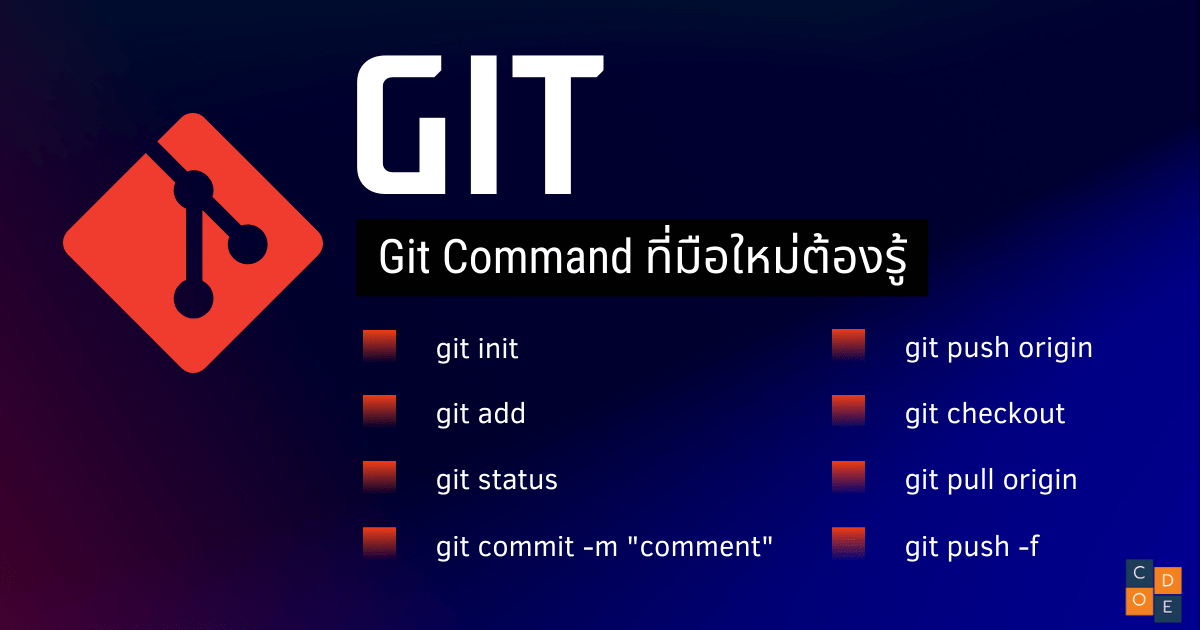 GIT

Git Command ที่มือใหม่ต้องรู้

git init

git add

git status

git commit -m "comment"

git push origin

git checkout

git pull origin

git push -f

C D
O E